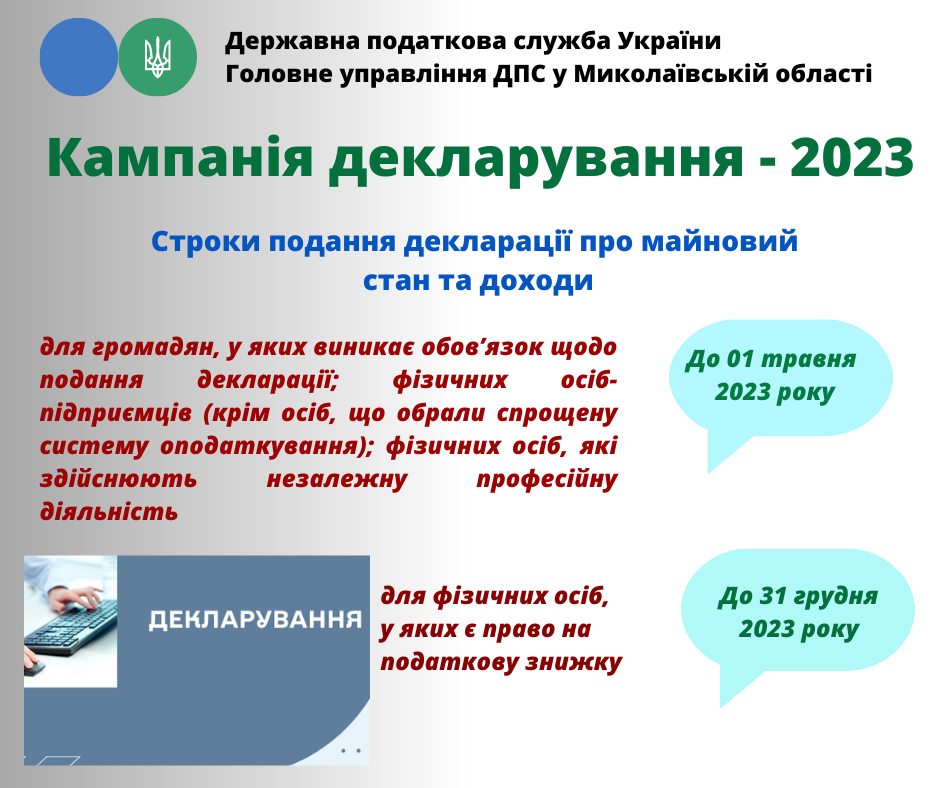 Державна податкова служба України
Головне управління ДПС у Миколаївській області

Кампанія декларування - 2023

Строки подання декларації про майновий стан та доходи

для громадян, у яких виникає обов'язок щодо подання декларації; фізичних осіб-підприємців (крім осіб, що обрали спрощену систему оподаткування); фізичних осіб, які здійснюють незалежну професійну діяльність

До 01 травня 2023 року

ДЕКЛАРУВАННЯ

для фізичних осіб, у яких є право на податкову знижку

До 31 грудня 2023 року